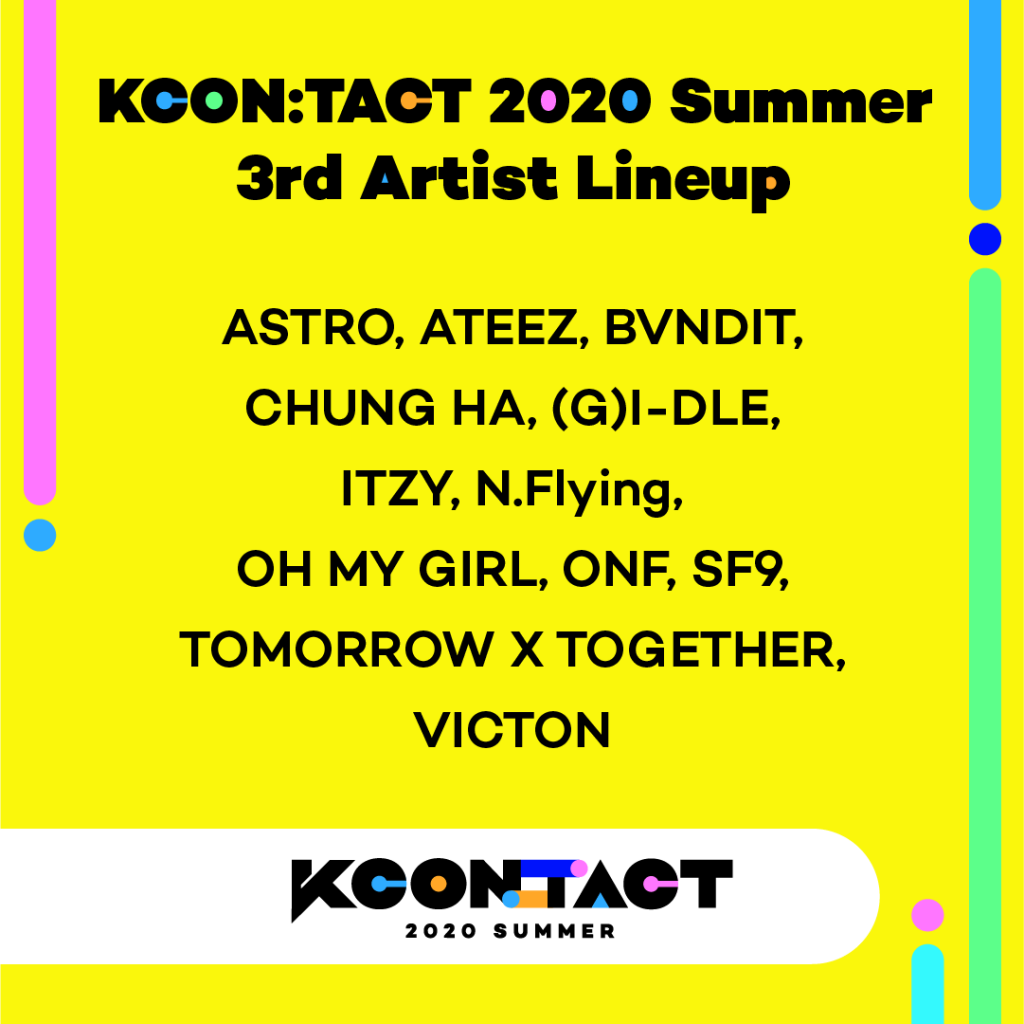 KCON:TACT 2020 Summer
3rd Artist Lineup

ASTRO, ATEEZ, BVNDIT,
CHUNG HA, (G)I-DLE,
ITZY, N.Flying,
OH MY GIRL, ONF, SF9,
TOMORROW X TOGETHER,
VICTON

KCON:TACT
2020 SUMMER